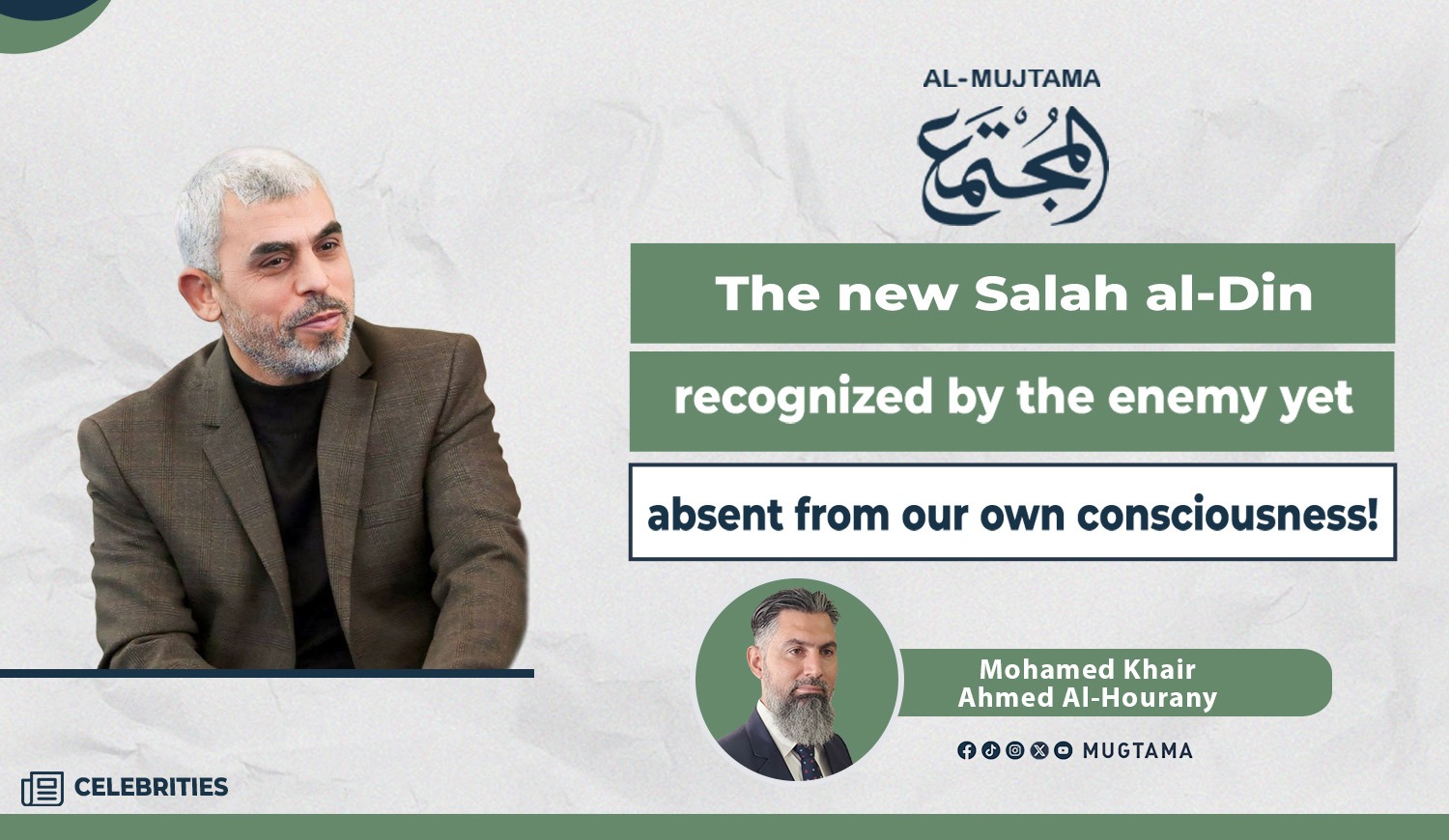 AL-MUJTAMA

المجتمع

The new Salah al-Din

recognized by the enemy yet

absent from our own consciousness!

Mohamed Khair Ahmed Al-Hourany

MUGTAMA

CELEBRITIES